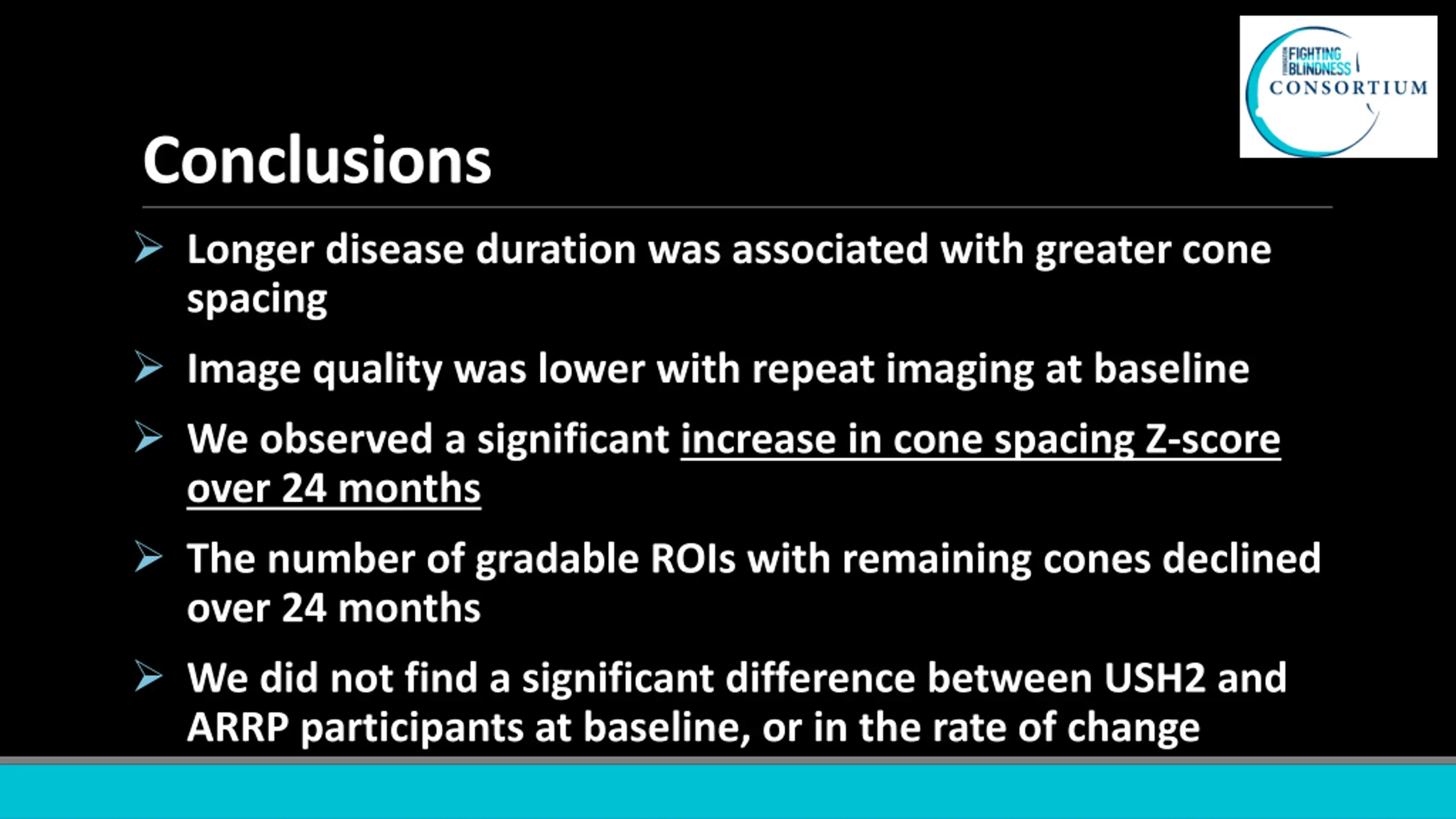 FIGHTING BLINDNESS CONSORTIUM

Conclusions

➢ Longer disease duration was associated with greater cone spacing

➢ Image quality was lower with repeat imaging at baseline

➢ We observed a significant increase in cone spacing Z-score over 24 months

➢ The number of gradable ROIs with remaining cones declined over 24 months

➢ We did not find a significant difference between USH2 and ARRP participants at baseline, or in the rate of change